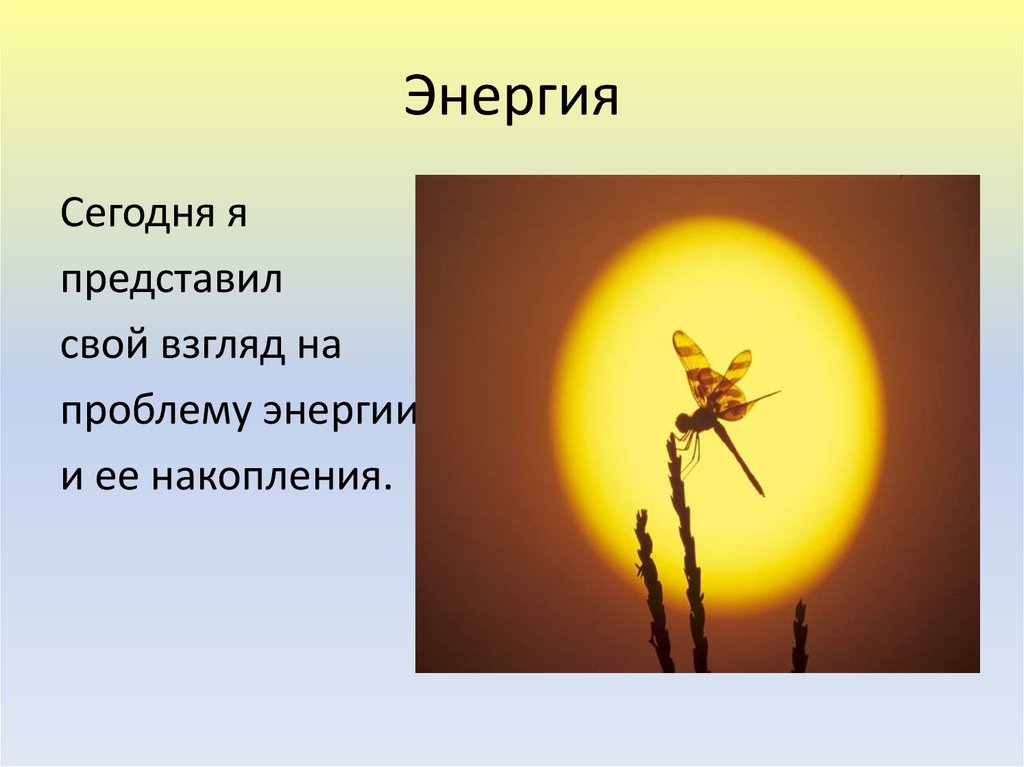 Энергия

Сегодня я представил свой взгляд на проблему энергии и ее накопления.